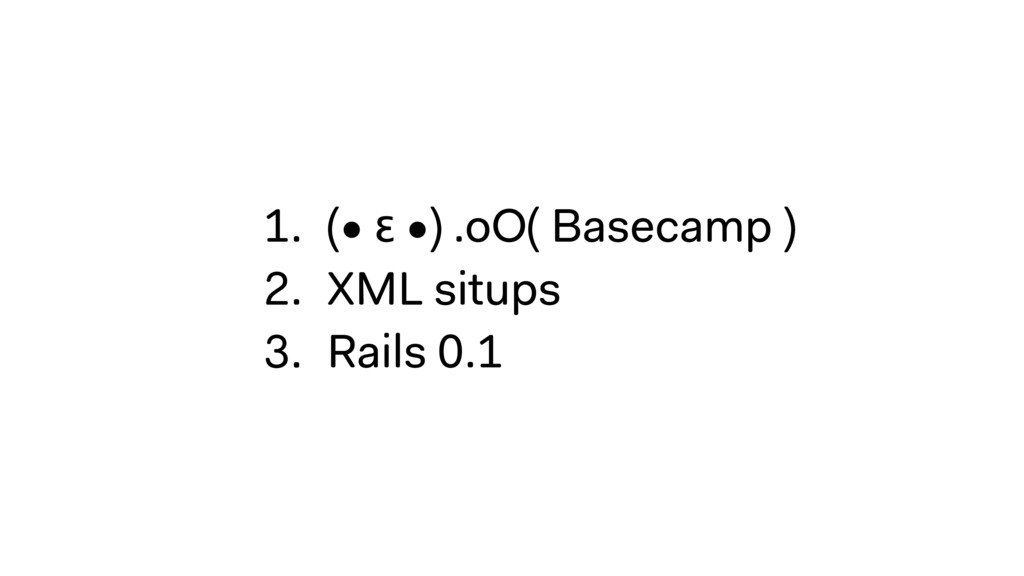 1. (• ε •) .oO( Basecamp )
2. XML situps
3. Rails 0.1